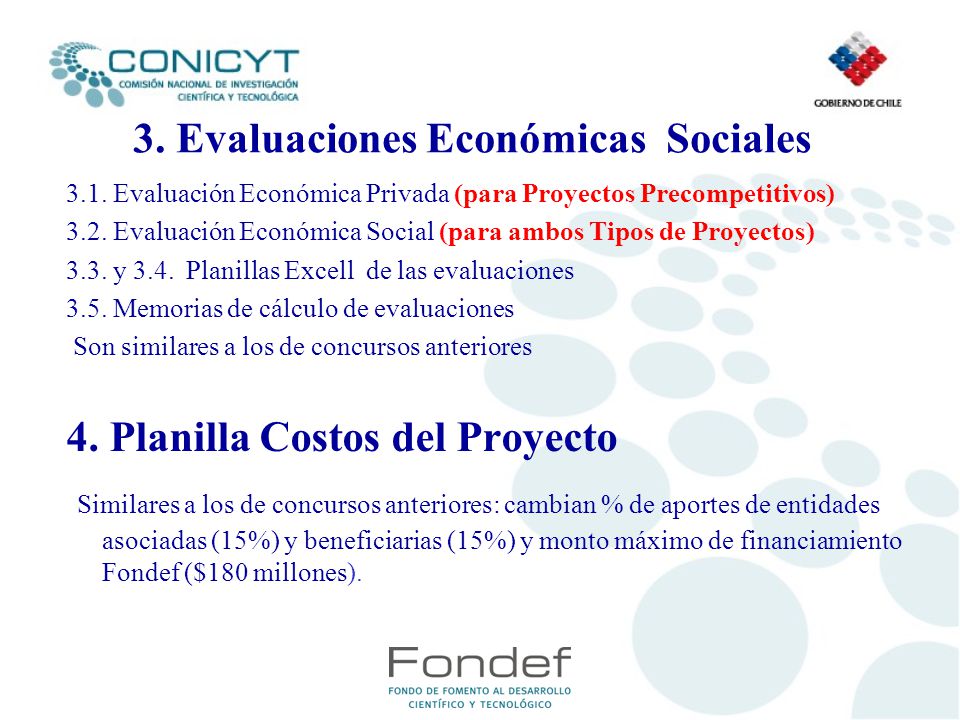 CONICYT
COMISIÓN NACIONAL DE INVESTIGACIÓN CIENTÍFICA Y TECNOLÓGICA

GOBIERNO DE CHILE

3. Evaluaciones Económicas Sociales

3.1. Evaluación Económica Privada (para Proyectos Precompetitivos)
3.2. Evaluación Económica Social (para ambos Tipos de Proyectos)
3.3. y 3.4. Planillas Excell de las evaluaciones
3.5. Memorias de cálculo de evaluaciones
Son similares a los de concursos anteriores

4. Planilla Costos del Proyecto

Similares a los de concursos anteriores: cambian % de aportes de entidades asociadas (15%) y beneficiarias (15%) y monto máximo de financiamiento Fondef ($180 millones).

Fondef
FONDO DE FOMENTO AL DESARROLLO CIENTÍFICO Y TECNOLÓGICO